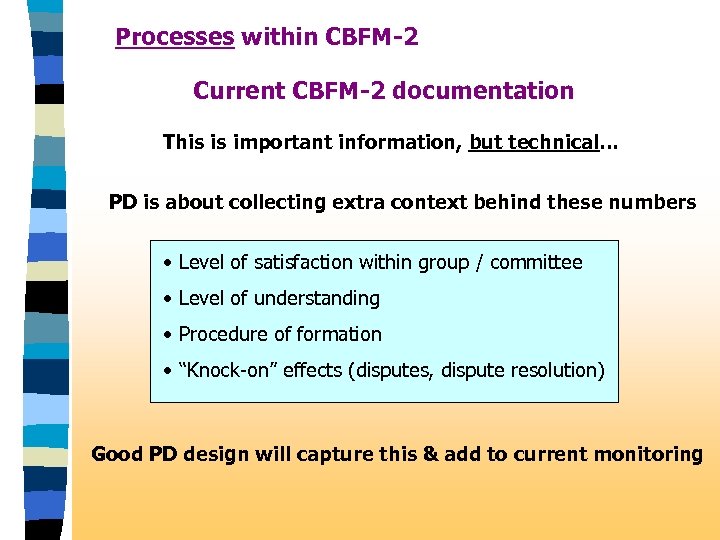 Processes within CBFM-2

Current CBFM-2 documentation

This is important information, but technical...

PD is about collecting extra context behind these numbers

• Level of satisfaction within group / committee
• Level of understanding
• Procedure of formation
• “Knock-on” effects (disputes, dispute resolution)

Good PD design will capture this & add to current monitoring